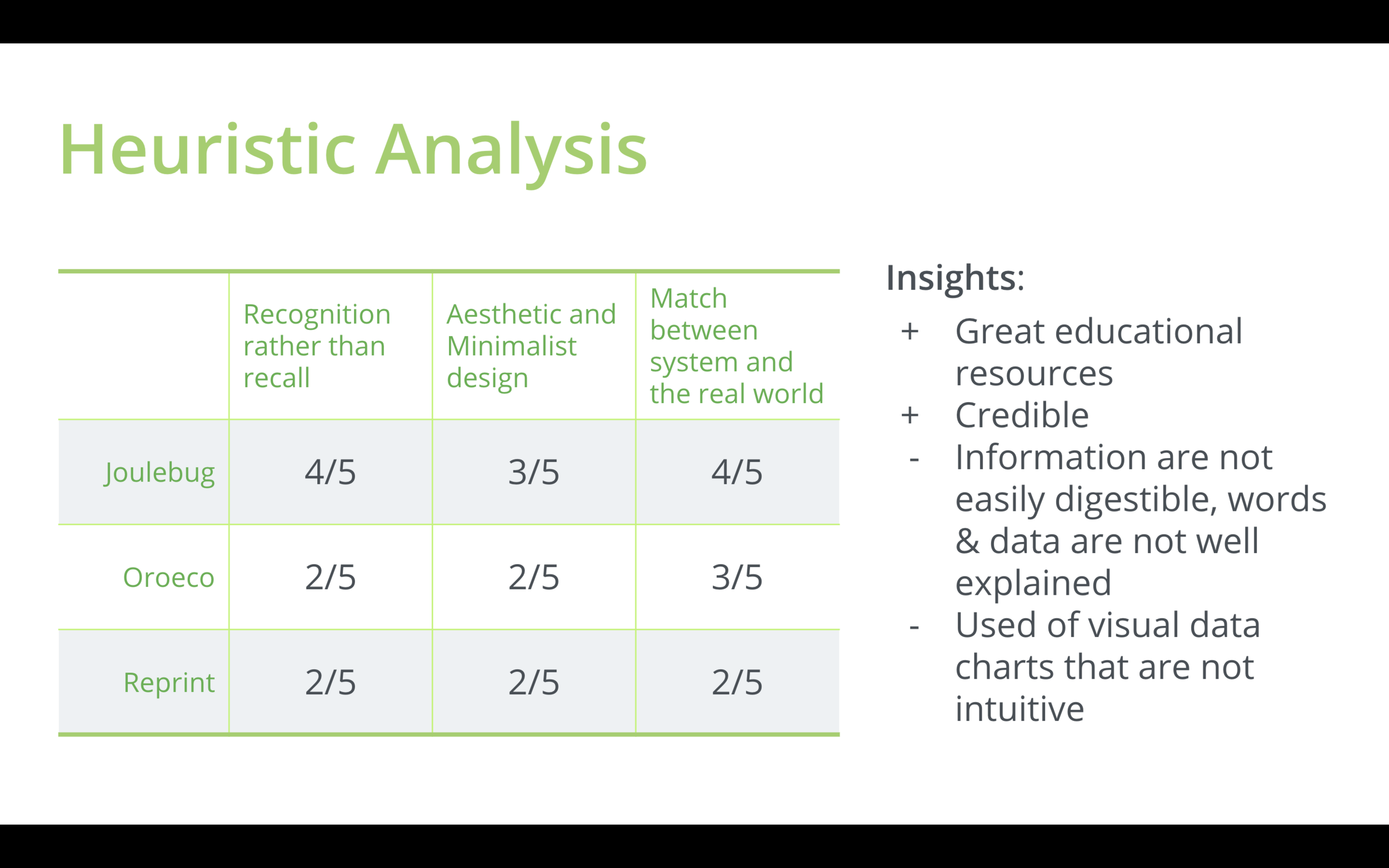 Heuristic Analysis

| | Recognition rather than recall | Aesthetic and Minimalist design | Match between system and the real world |
|---|---|---|---|
| Joulebug | 4/5 | 3/5 | 4/5 |
| Oroeco | 2/5 | 2/5 | 3/5 |
| Reprint | 2/5 | 2/5 | 2/5 |

Insights:
+ Great educational resources
+ Credible
- Information are not easily digestible, words & data are not well explained
- Used of visual data charts that are not intuitive